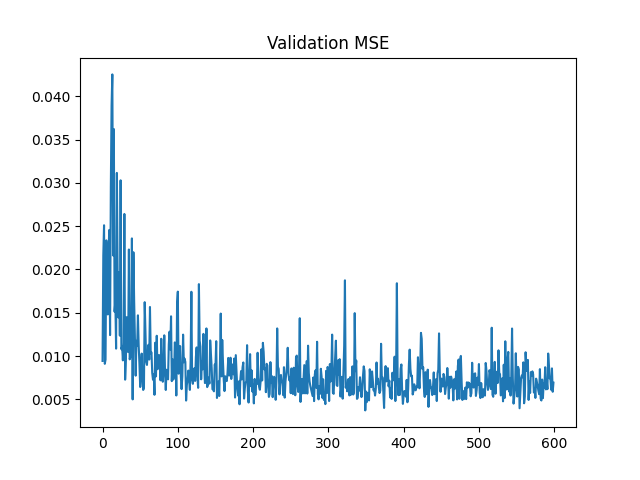 Validation MSE

0.040
0.035
0.030
0.025
0.020
0.015
0.010
0.005

0
100
200
300
400
500
600